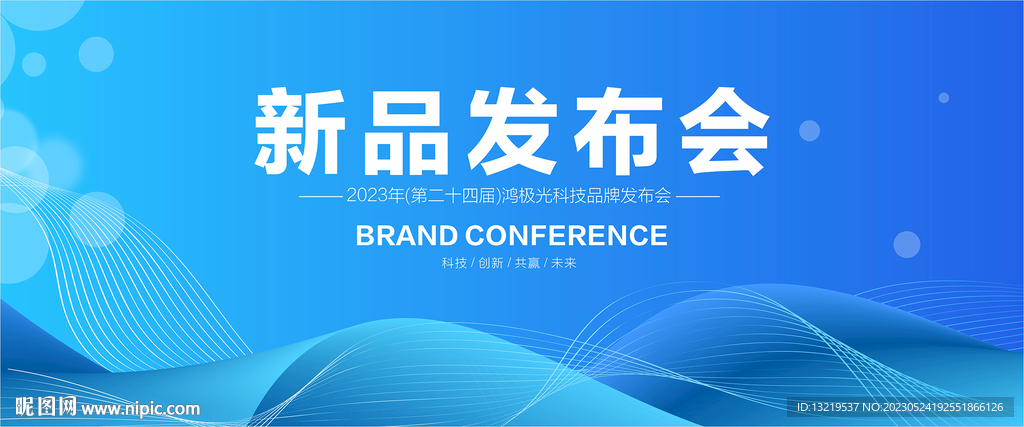 新品发布会

—— 2023年(第二十四届)鸿极光科技品牌发布会 ——

BRAND CONFERENCE

科技 / 创新 / 共赢 / 未来

昵图网 www.nipic.com

ID:13219537 NO:20230524192551866126